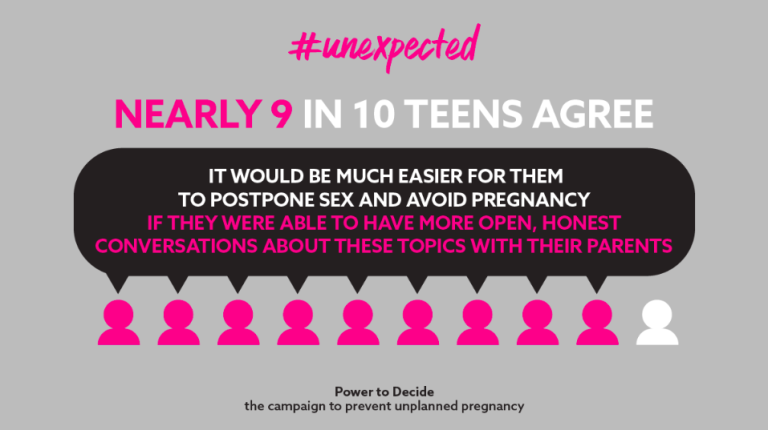 #unexpected

NEARLY 9 IN 10 TEENS AGREE

IT WOULD BE MUCH EASIER FOR THEM TO POSTPONE SEX AND AVOID PREGNANCY IF THEY WERE ABLE TO HAVE MORE OPEN, HONEST CONVERSATIONS ABOUT THESE TOPICS WITH THEIR PARENTS

Power to Decide
the campaign to prevent unplanned pregnancy